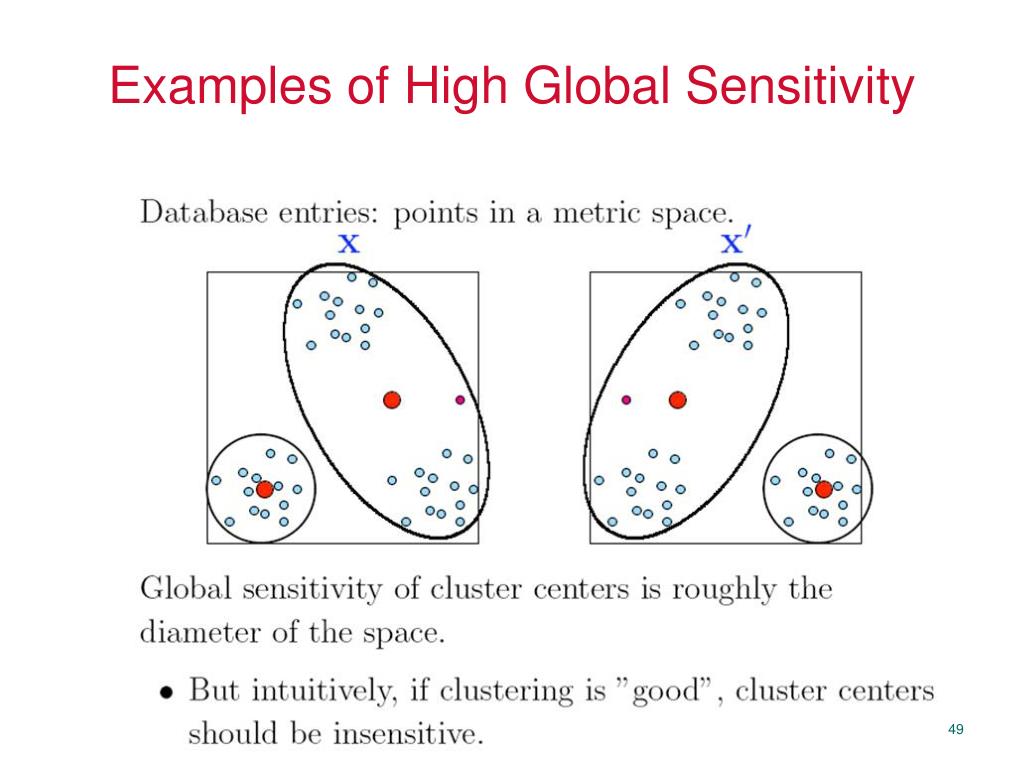 Examples of High Global Sensitivity

Database entries: points in a metric space.

$\mathbf{x}$

$\mathbf{x}'$

Global sensitivity of cluster centers is roughly the diameter of the space.

• But intuitively, if clustering is "good", cluster centers should be insensitive.

49